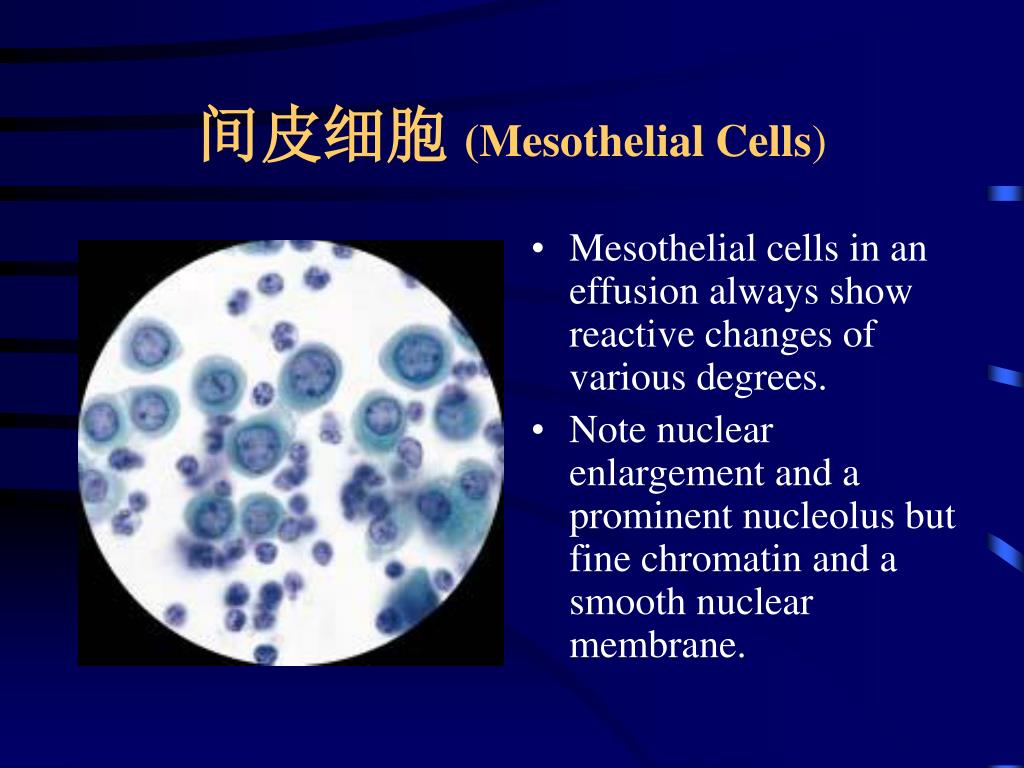 间皮细胞 (Mesothelial Cells)

• Mesothelial cells in an effusion always show reactive changes of various degrees.
• Note nuclear enlargement and a prominent nucleolus but fine chromatin and a smooth nuclear membrane.